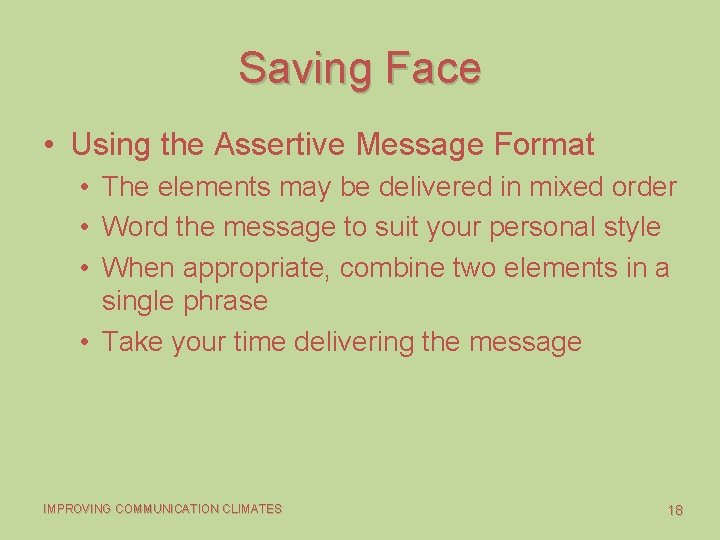 Saving Face

• Using the Assertive Message Format
  • The elements may be delivered in mixed order
  • Word the message to suit your personal style
  • When appropriate, combine two elements in a single phrase
  • Take your time delivering the message

IMPROVING COMMUNICATION CLIMATES

18